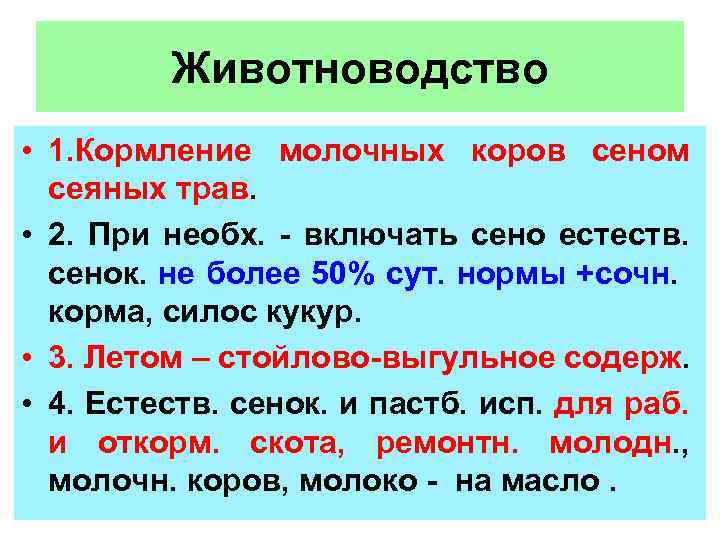 Животноводство

• 1.Кормление молочных коров сеном сеяных трав.

• 2. При необх. - включать сено естеств. сенок. не более 50% сут. нормы +сочн. корма, силос кукур.

• 3. Летом – стойлово-выгульное содерж.

• 4. Естеств. сенок. и пастб. исп. для раб. и откорм. скота, ремонтн. молодн., молочн. коров, молоко - на масло .